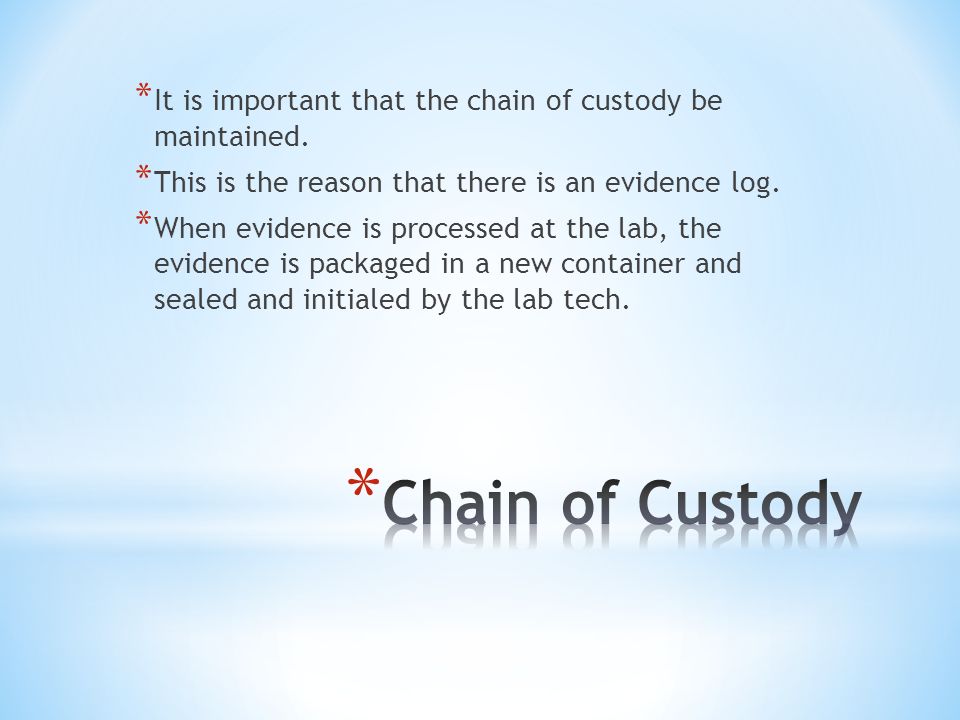 *It is important that the chain of custody be maintained.

*This is the reason that there is an evidence log.

*When evidence is processed at the lab, the evidence is packaged in a new container and sealed and initialed by the lab tech.

*Chain of Custody